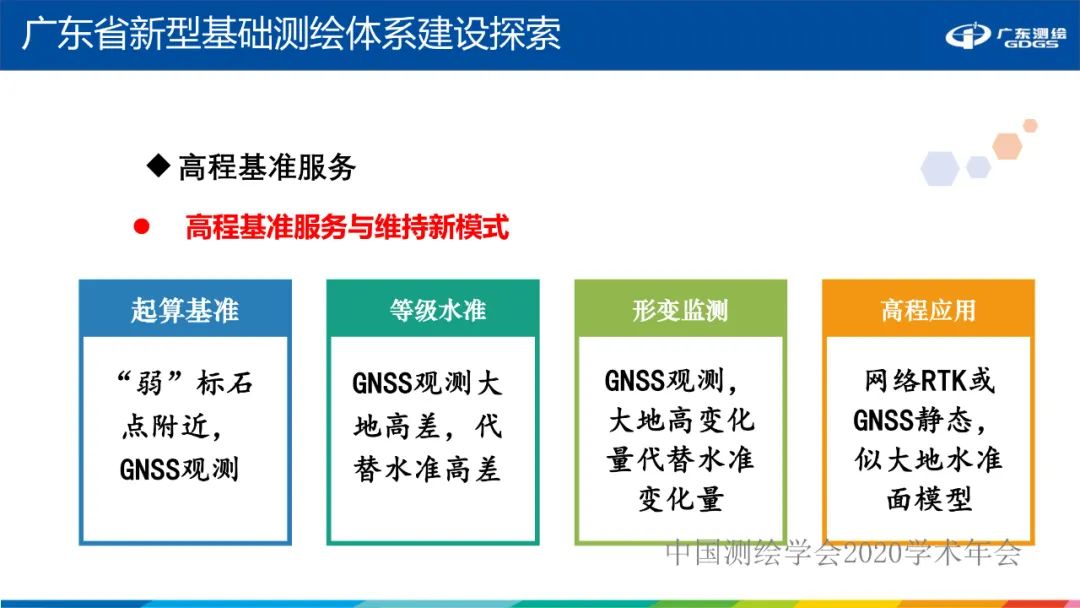 广东省新型基础测绘体系建设探索

广东测绘 GDGS

◆ 高程基准服务

● 高程基准服务与维持新模式

起算基准

“弱”标石点附近，GNSS观测

等级水准

GNSS观测大地高差，代替水准高差

形变监测

GNSS观测，大地高变化量代替水准变化量

高程应用

网络RTK或GNSS静态，似大地水准面模型

中国测绘学会2020学术年会